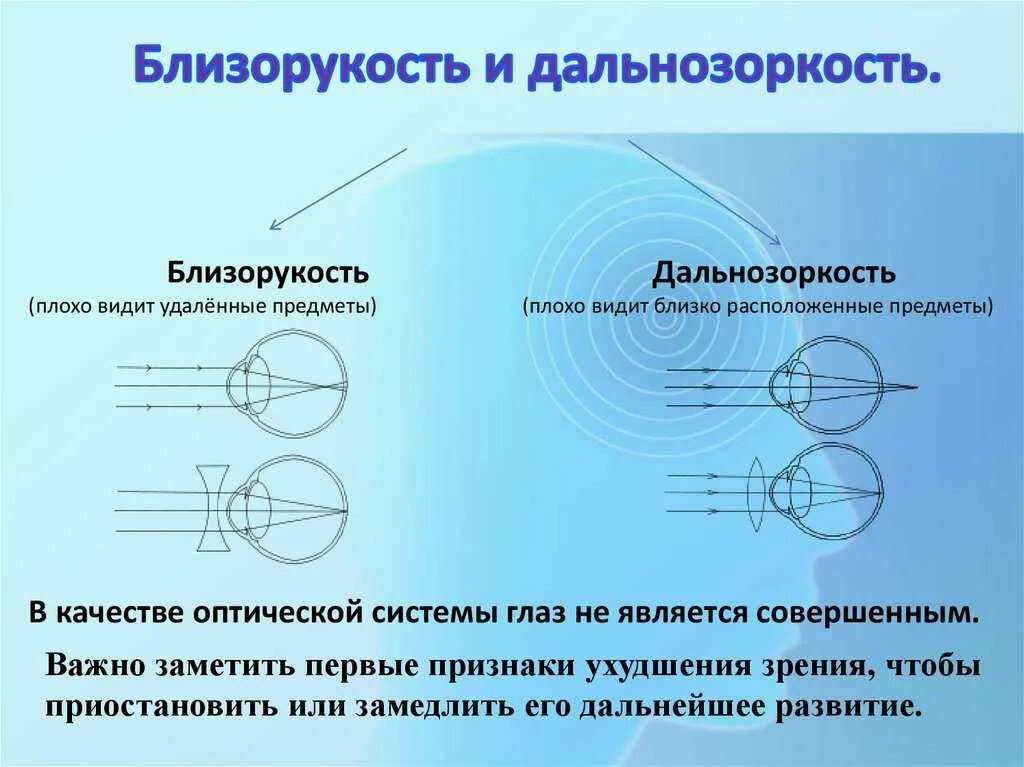 Близорукость и дальнозоркость.

Близорукость
(плохо видит удалённые предметы)

Дальнозоркость
(плохо видит близко расположенные предметы)

В качестве оптической системы глаз не является совершенным.

Важно заметить первые признаки ухудшения зрения, чтобы приостановить или замедлить его дальнейшее развитие.